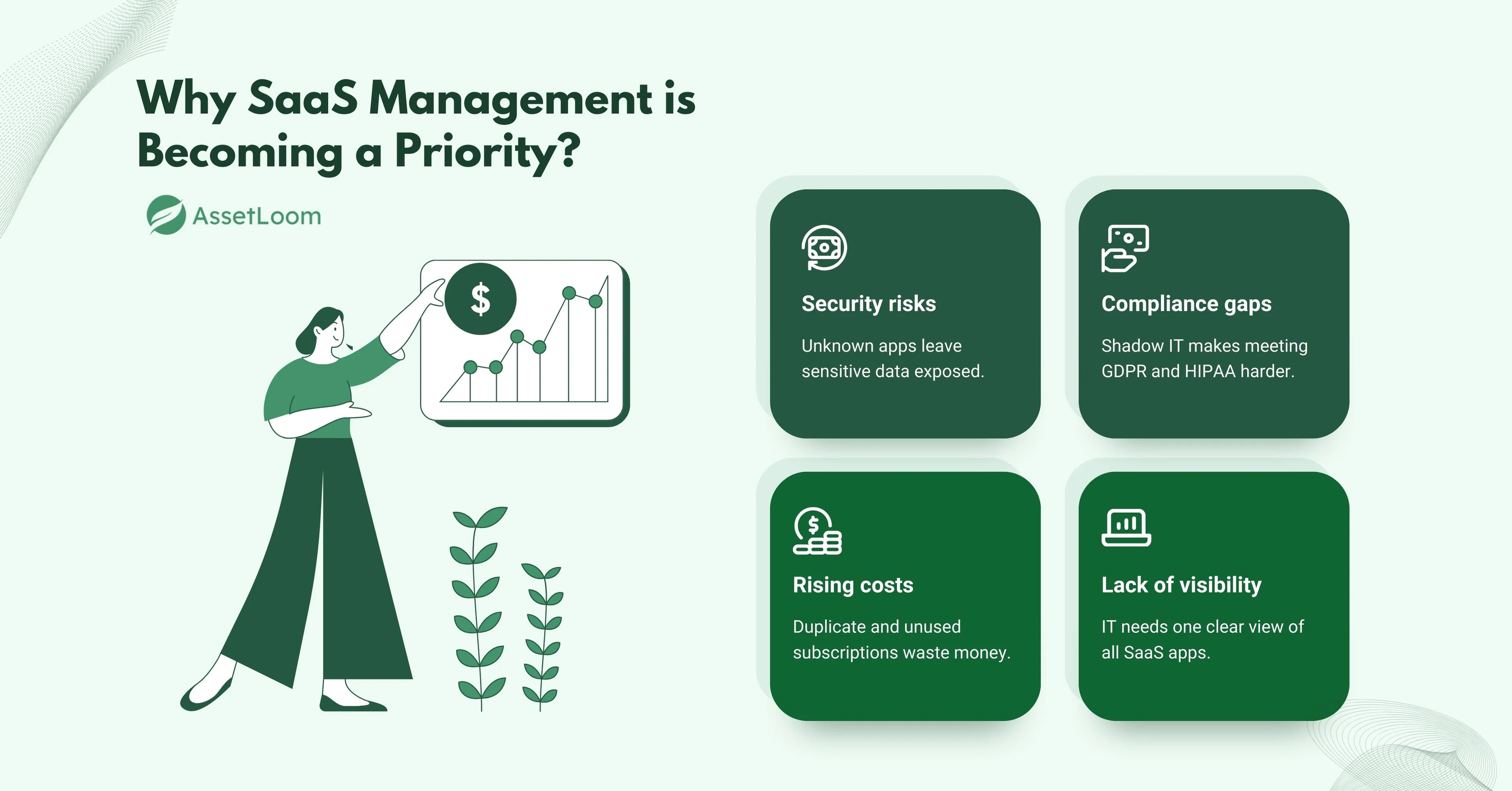 Why SaaS Management is Becoming a Priority?

AssetLoom

$

Security risks

Unknown apps leave sensitive data exposed.

Compliance gaps

Shadow IT makes meeting GDPR and HIPAA harder.

Rising costs

Duplicate and unused subscriptions waste money.

Lack of visibility

IT needs one clear view of all SaaS apps.